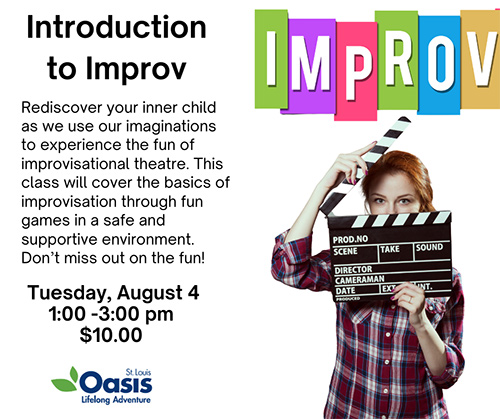 Introduction to Improv

Rediscover your inner child as we use our imaginations to experience the fun of improvisational theatre. This class will cover the basics of improvisation through fun games in a safe and supportive environment. Don't miss out on the fun!

Tuesday, August 4
1:00 -3:00 pm
$10.00

St. Louis
Oasis
Lifelong Adventure

IMPROV

PROD.NO
SCENE
TAKE
SOUND
DIRECTOR
CAMERAMAN
DATE
EXT
INT.
PRODUCED